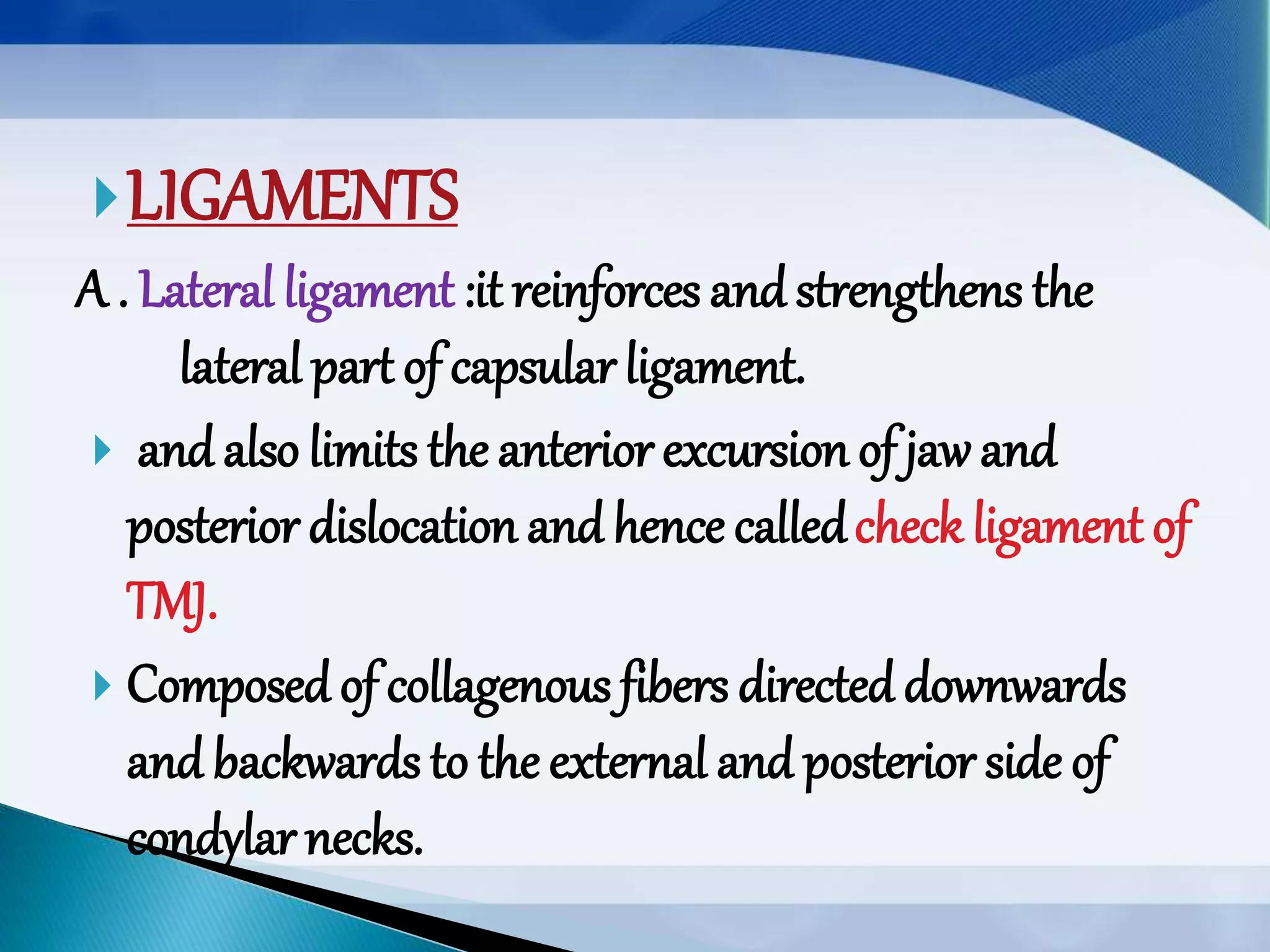 LIGAMENTS

A . Lateral ligament :it reinforces and strengthens the lateral part of capsular ligament.

and also limits the anterior excursion of jaw and posterior dislocation and hence called check ligament of TMJ.

Composed of collagenous fibers directed downwards and backwards to the external and posterior side of condylar necks.